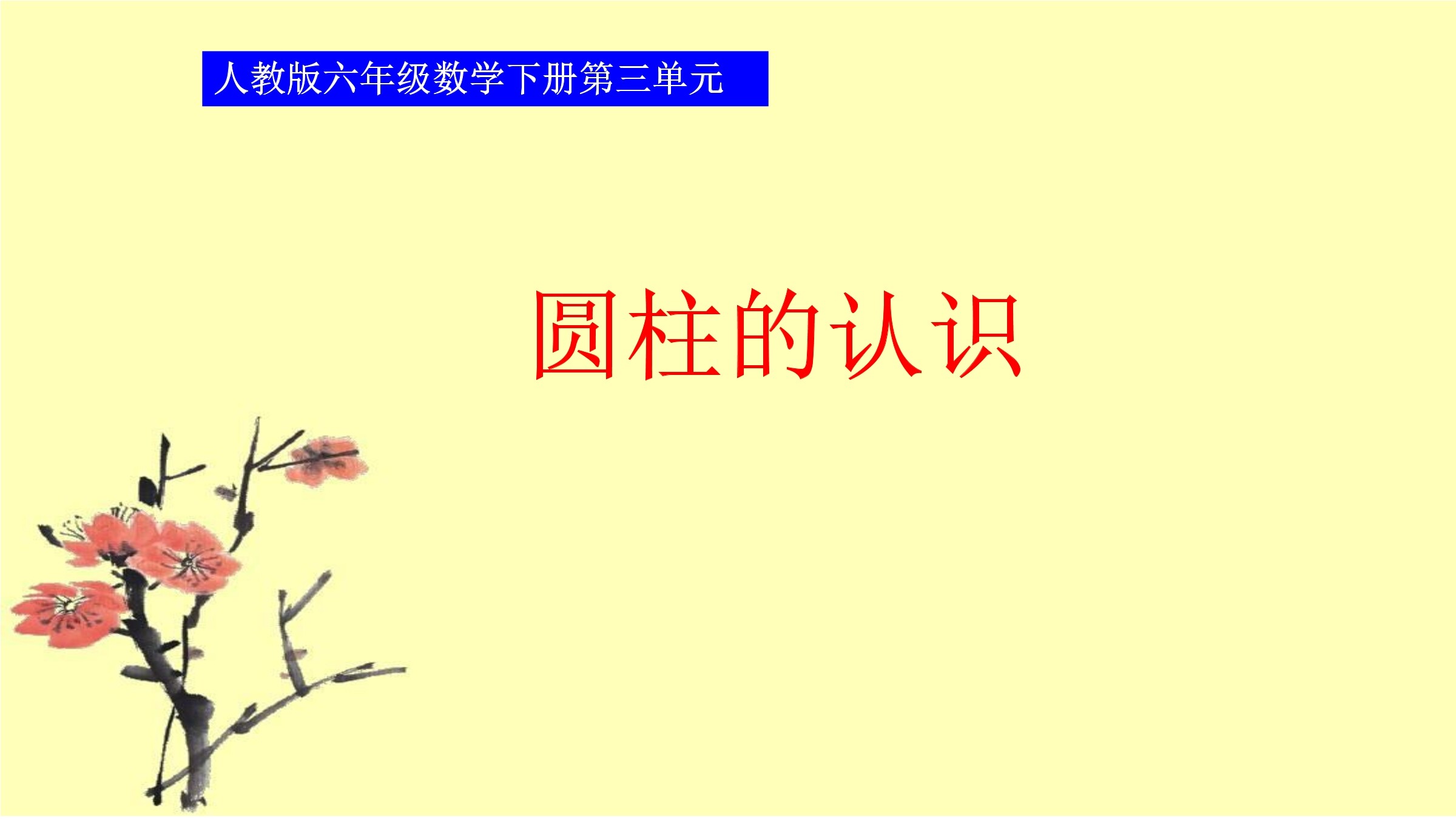 人教版六年级数学下册第三单元

圆柱的认识